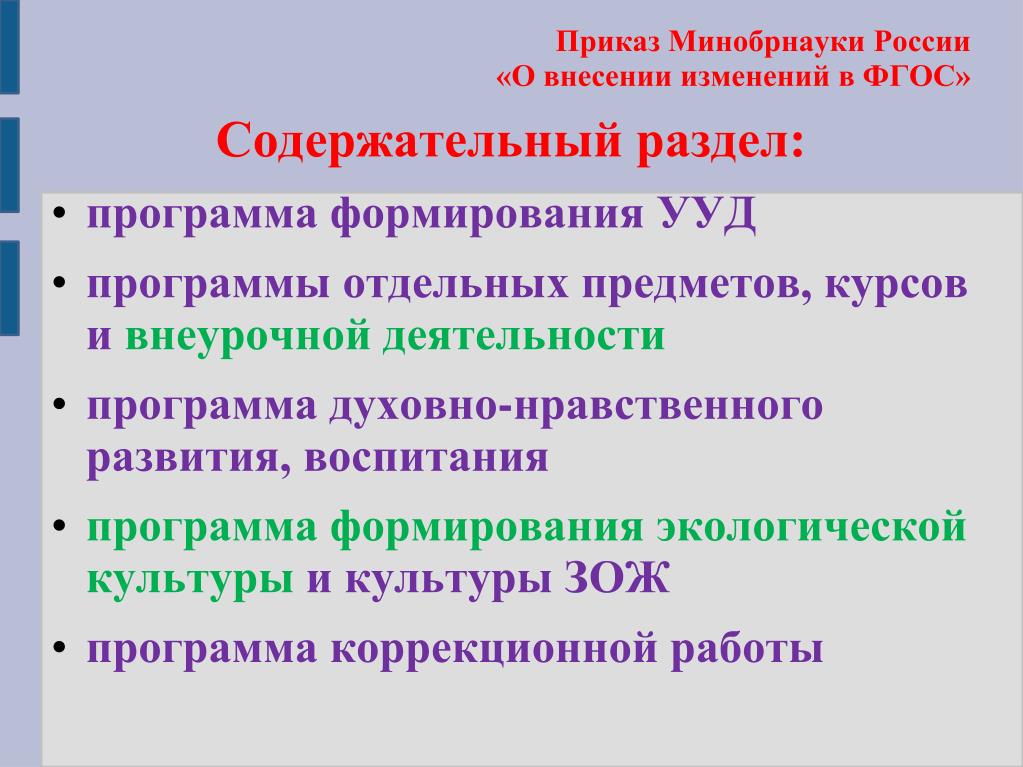 Приказ Минобрнауки России
«О внесении изменений в ФГОС»

Содержательный раздел:

• программа формирования УУД
• программы отдельных предметов, курсов и внеурочной деятельности
• программа духовно-нравственного развития, воспитания
• программа формирования экологической культуры и культуры ЗОЖ
• программа коррекционной работы